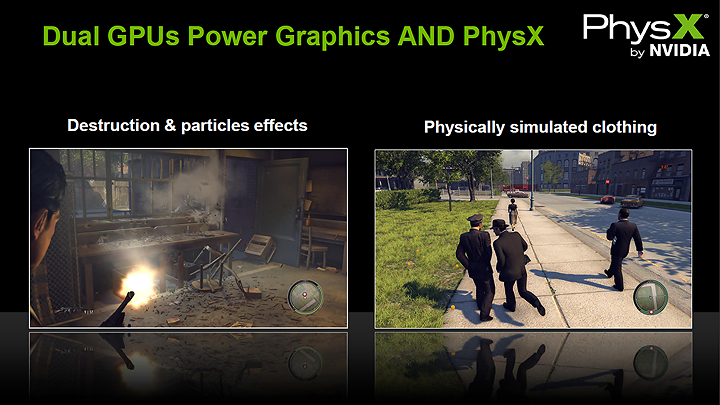 Dual GPUs Power Graphics AND PhysX

PhysX by NVIDIA

Destruction & particles effects

Physically simulated clothing